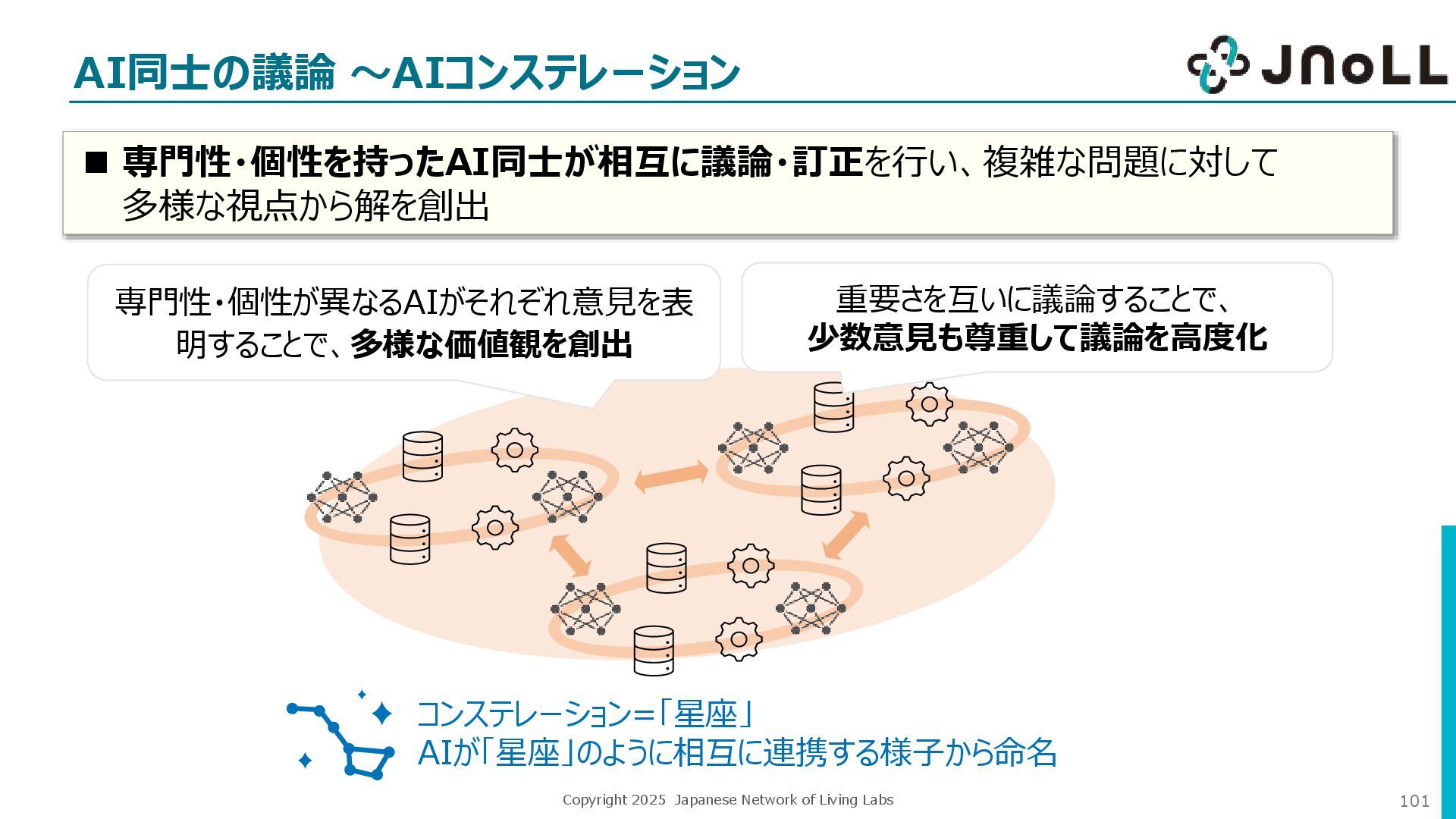 AI同士の議論 ～AIコンステレーション

JNoLL

■ 専門性・個性を持ったAI同士が相互に議論・訂正を行い、複雑な問題に対して多様な視点から解を創出

専門性・個性が異なるAIがそれぞれ意見を表明することで、多様な価値観を創出

重要さを互いに議論することで、少数意見も尊重して議論を高度化

コンステレーション=「星座」
AIが「星座」のように相互に連携する様子から命名

Copyright 2025 Japanese Network of Living Labs

101